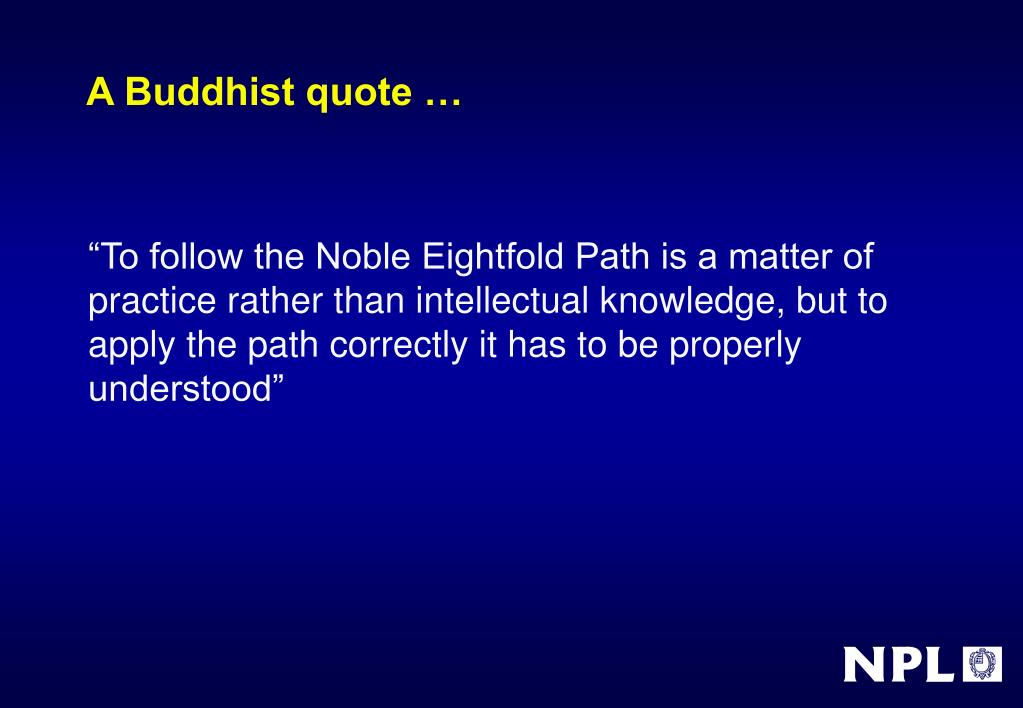 A Buddhist quote …

“To follow the Noble Eightfold Path is a matter of practice rather than intellectual knowledge, but to apply the path correctly it has to be properly understood”

NPL